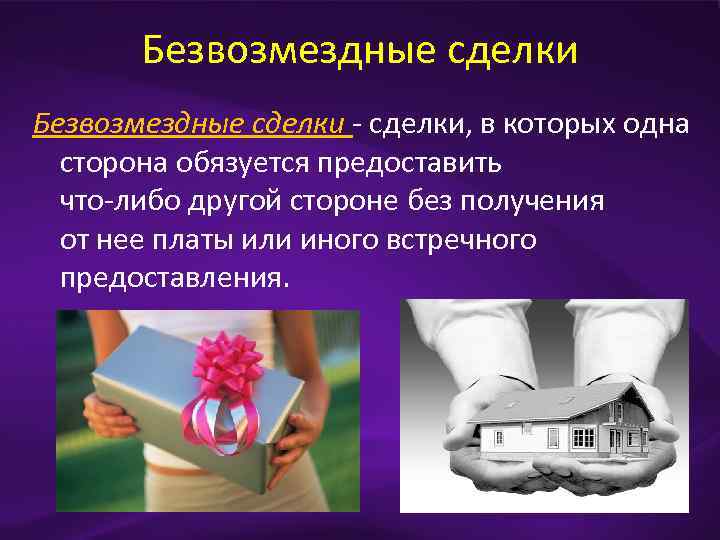 Безвозмездные сделки

Безвозмездные сделки - сделки, в которых одна сторона обязуется предоставить что-либо другой стороне без получения от нее платы или иного встречного предоставления.